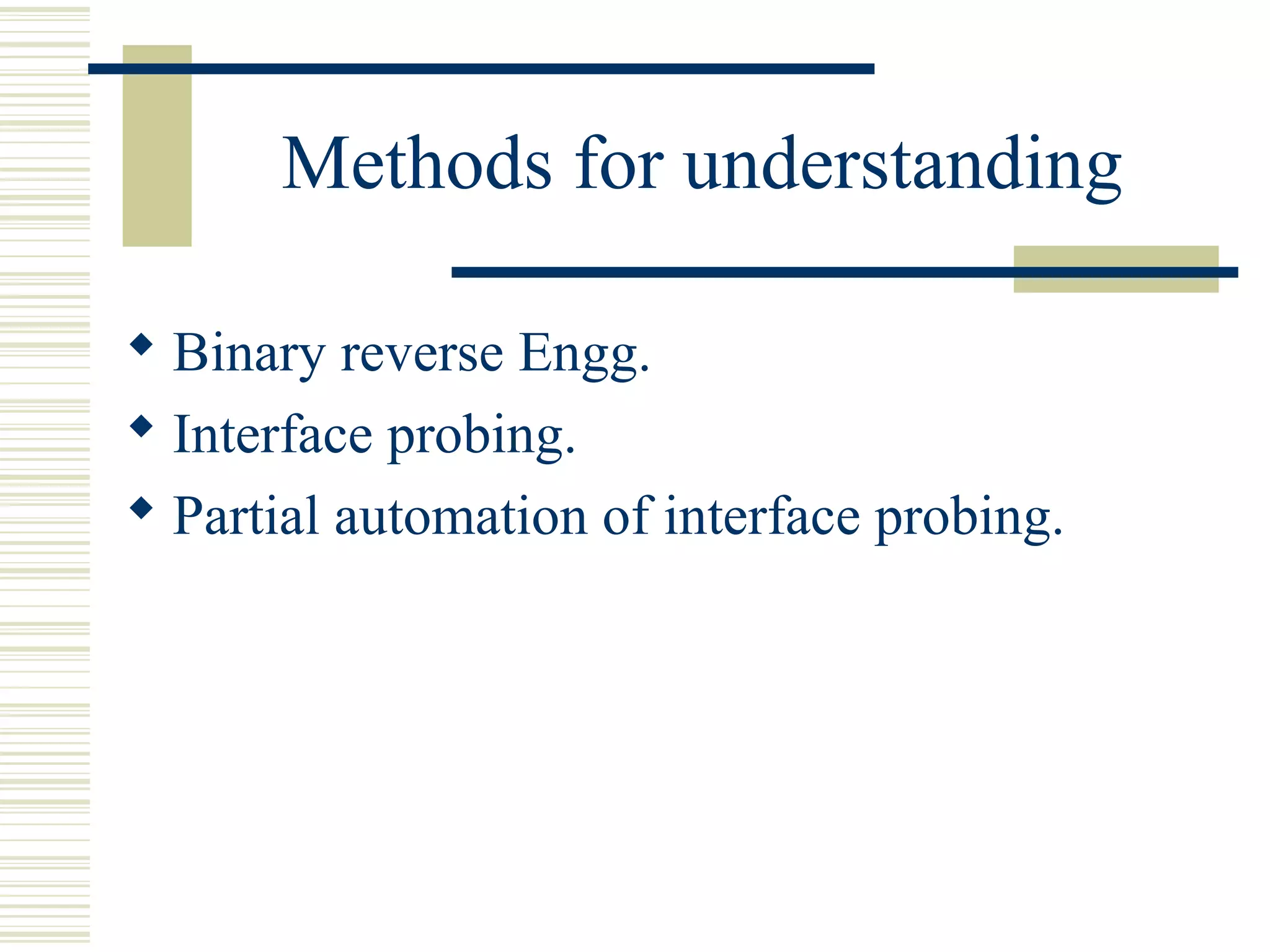 Methods for understanding

◆ Binary reverse Engg.
◆ Interface probing.
◆ Partial automation of interface probing.